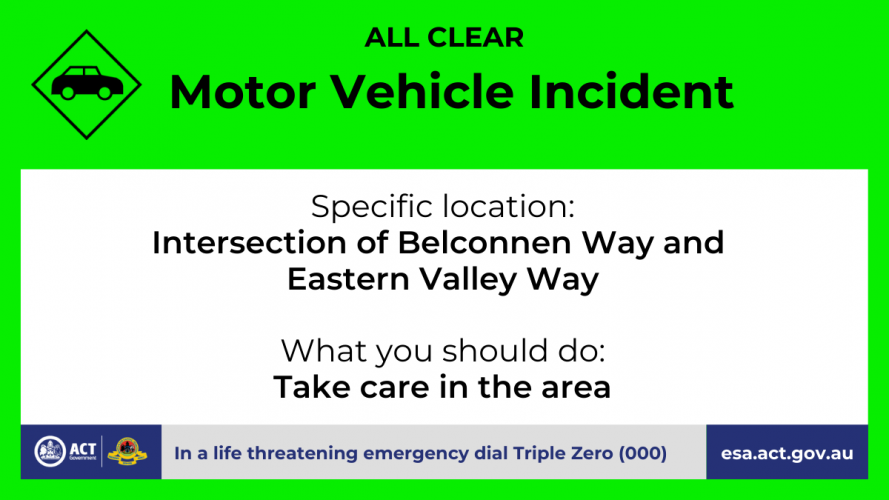 ALL CLEAR
Motor Vehicle Incident

Specific location:
Intersection of Belconnen Way and Eastern Valley Way

What you should do:
Take care in the area

ACT Government

In a life threatening emergency dial Triple Zero (000)

esa.act.gov.au